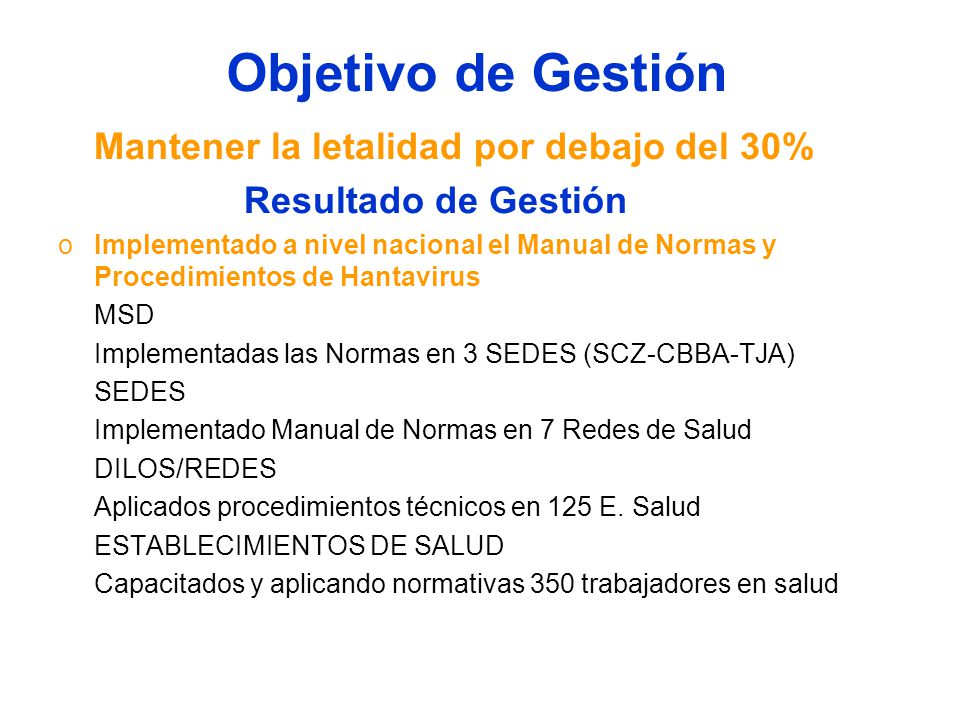 Objetivo de Gestión

Mantener la letalidad por debajo del 30%

Resultado de Gestión

o Implementado a nivel nacional el Manual de Normas y Procedimientos de Hantavirus

MSD

Implementadas las Normas en 3 SEDES (SCZ-CBBA-TJA)

SEDES

Implementado Manual de Normas en 7 Redes de Salud

DILOS/REDES

Aplicados procedimientos técnicos en 125 E. Salud

ESTABLECIMIENTOS DE SALUD

Capacitados y aplicando normativas 350 trabajadores en salud